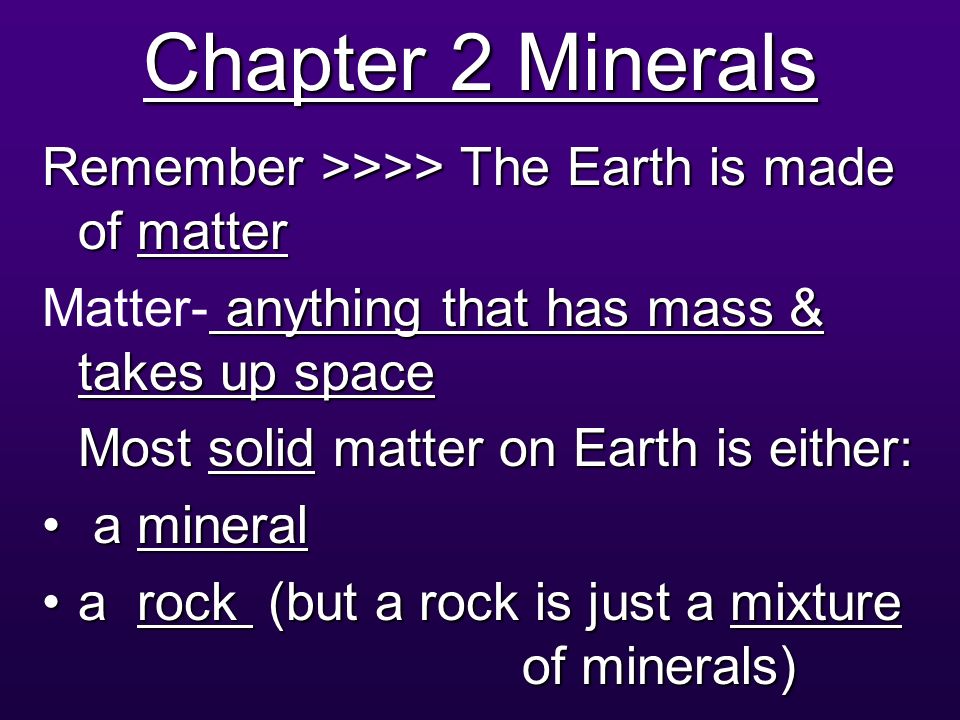 Chapter 2 Minerals

Remember >>>> The Earth is made of matter

Matter- anything that has mass & takes up space

Most solid matter on Earth is either:

• a mineral

• a rock (but a rock is just a mixture of minerals)